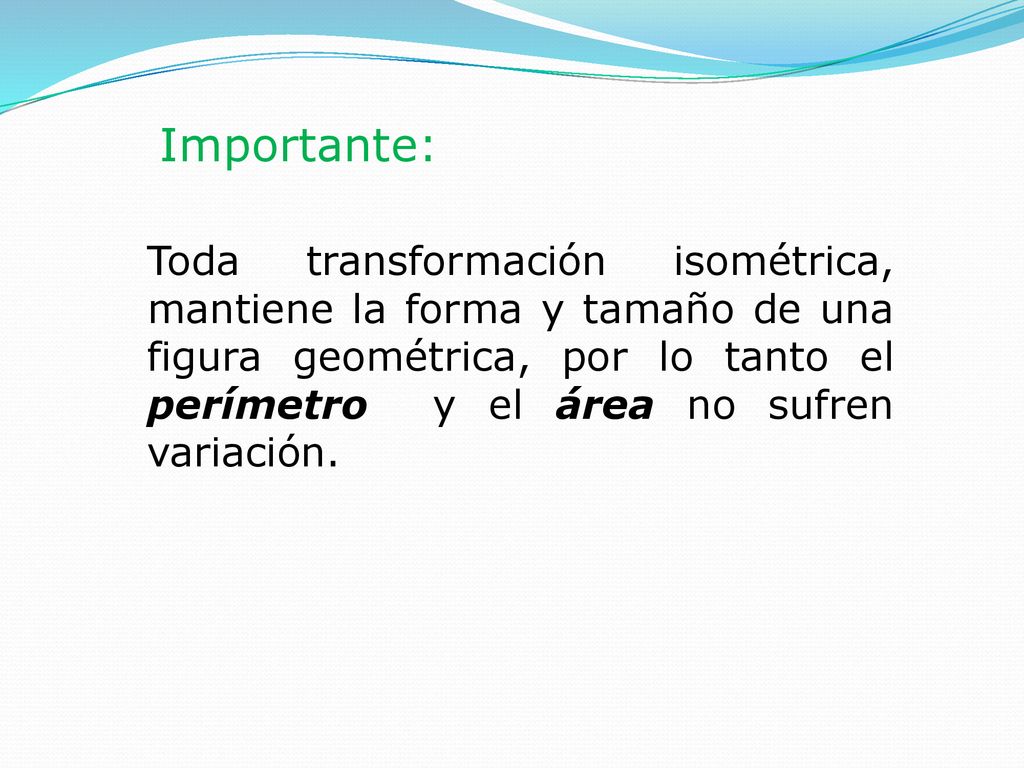 Importante:

Toda transformación isométrica, mantiene la forma y tamaño de una figura geométrica, por lo tanto el perímetro y el área no sufren variación.